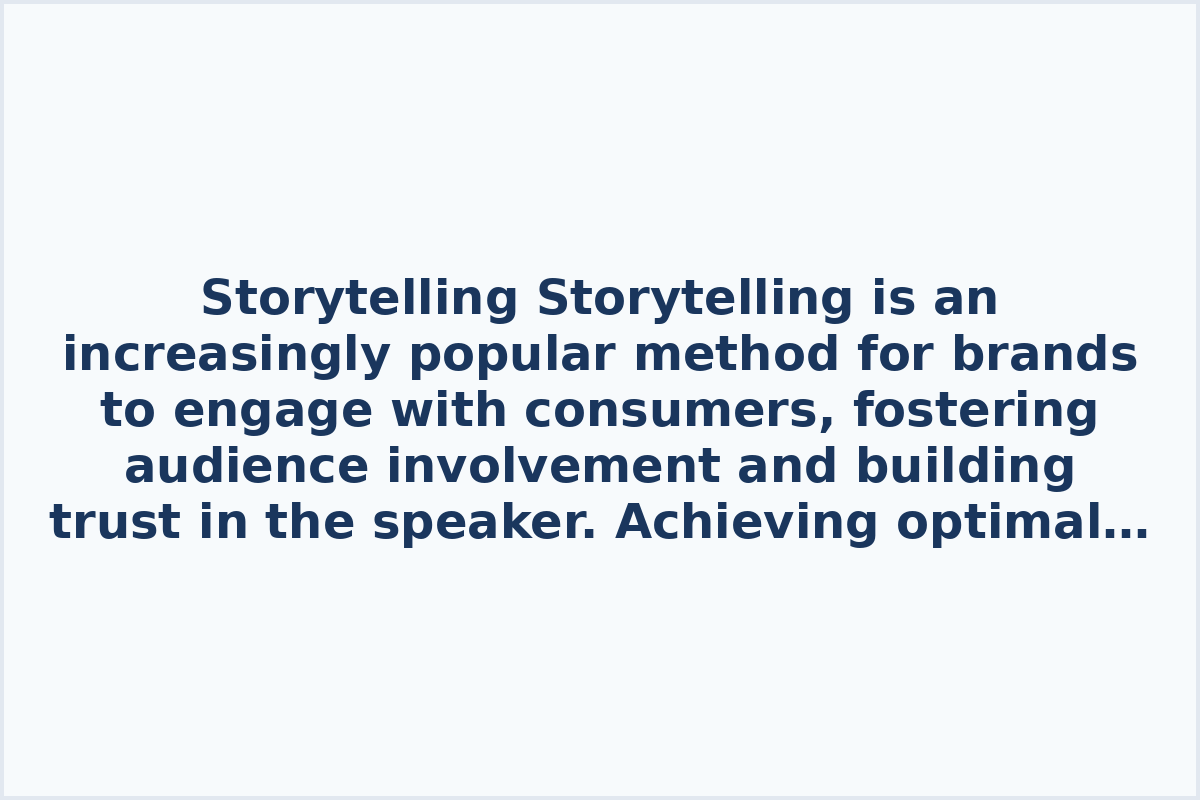 Storytelling Storytelling is an increasingly popular method for brands to engage with consumers, fostering audience involvement and building trust in the speaker. Achieving optimal…